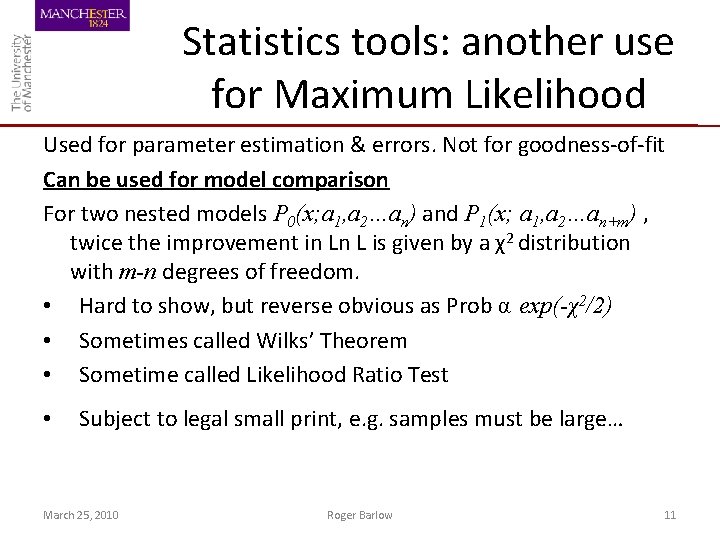 MANCHESTER
1824

The University
of Manchester

Statistics tools: another use for Maximum Likelihood

Used for parameter estimation & errors. Not for goodness-of-fit

Can be used for model comparison

For two nested models $P_0(x;a_1,a_2...a_n)$ and $P_1(x; a_1,a_2...a_{n+m})$ , twice the improvement in Ln L is given by a $\chi^2$ distribution with $m$-$n$ degrees of freedom.

• Hard to show, but reverse obvious as Prob α $exp(-\chi^2/2)$
• Sometimes called Wilks' Theorem
• Sometime called Likelihood Ratio Test

• Subject to legal small print, e.g. samples must be large…

March 25, 2010 Roger Barlow 11